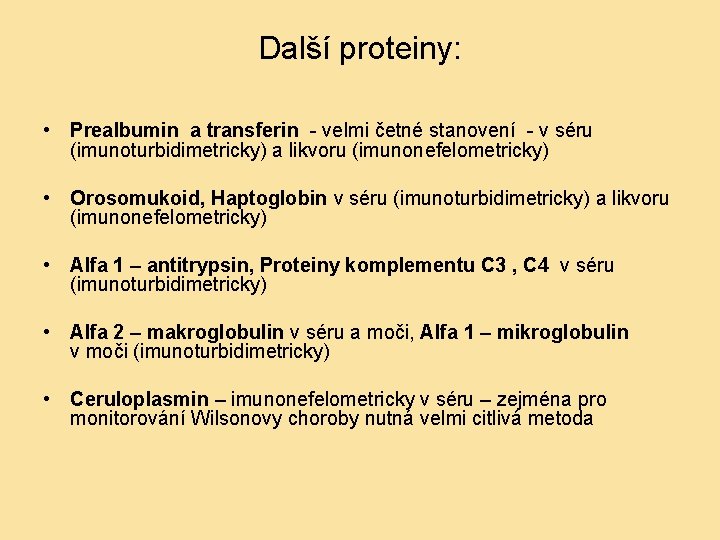 Další proteiny:

• Prealbumin a transferin - velmi četné stanovení - v séru (imunoturbidimetricky) a likvoru (imunonefelometricky)

• Orosomukoid, Haptoglobin v séru (imunoturbidimetricky) a likvoru (imunonefelometricky)

• Alfa 1 – antitrypsin, Proteiny komplementu C3 , C4 v séru (imunoturbidimetricky)

• Alfa 2 – makroglobulin v séru a moči, Alfa 1 – mikroglobulin v moči (imunoturbidimetricky)

• Ceruloplasmin – imunonefelometricky v séru – zejména pro monitorování Wilsonovy choroby nutná velmi citlivá metoda